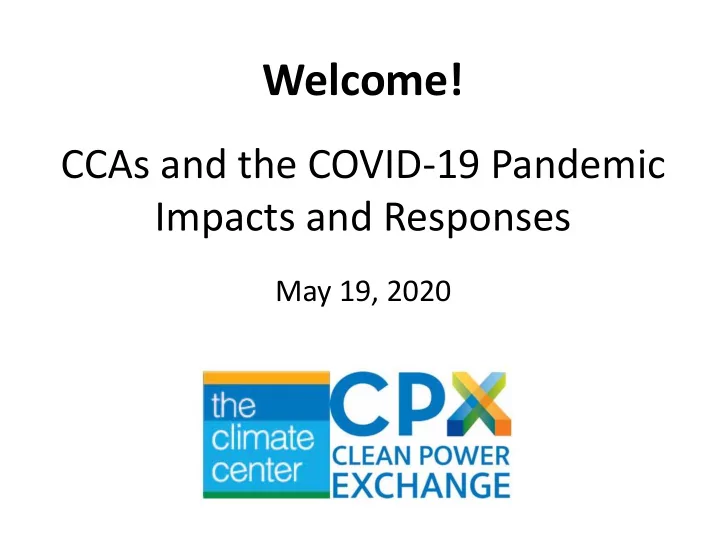 Welcome!

CCAs and the COVID-19 Pandemic Impacts and Responses

May 19, 2020

the climate center

CPX CLEAN POWER EXCHANGE